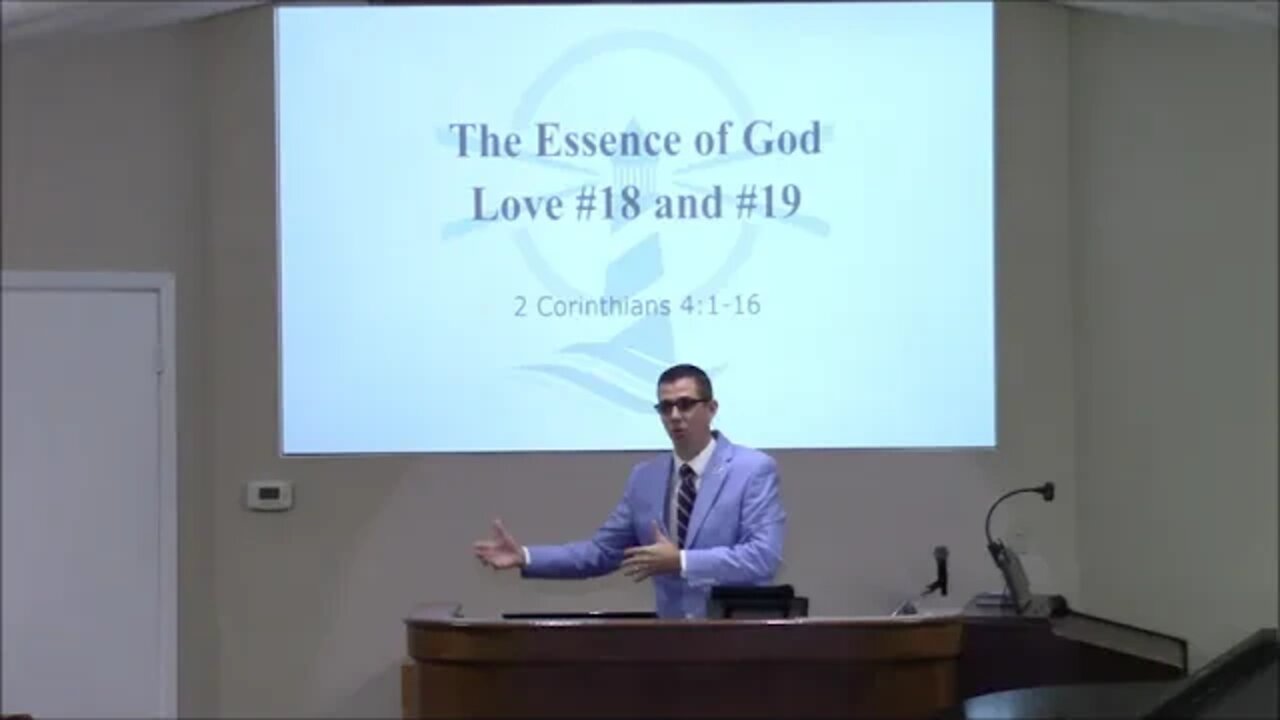 The Essence of God
Love #18 and #19

2 Corinthians 4:1-16